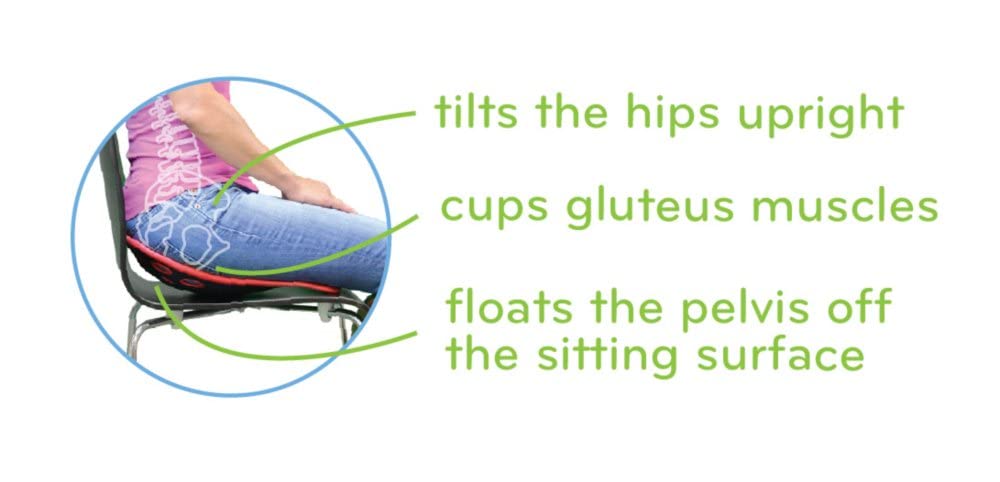 tilts the hips upright

cups gluteus muscles

floats the pelvis off the sitting surface